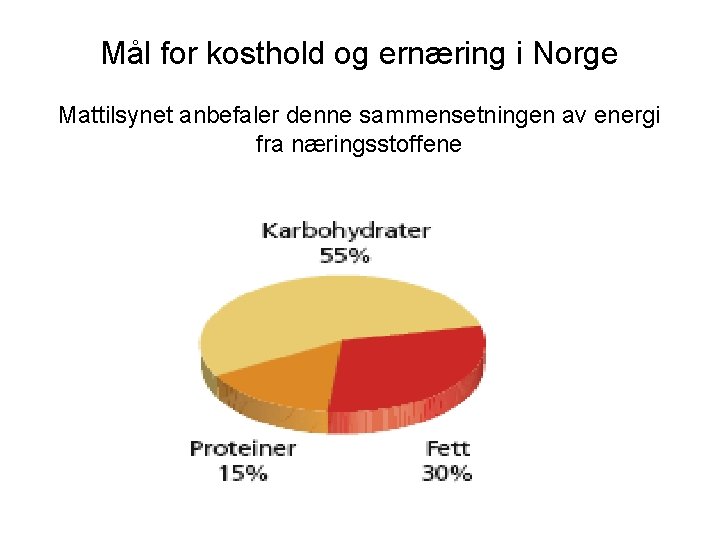 Mål for kosthold og ernæring i Norge

Mattilsynet anbefaler denne sammensetningen av energi fra næringsstoffene

Karbohydrater
55%

Proteiner
15%

Fett
30%